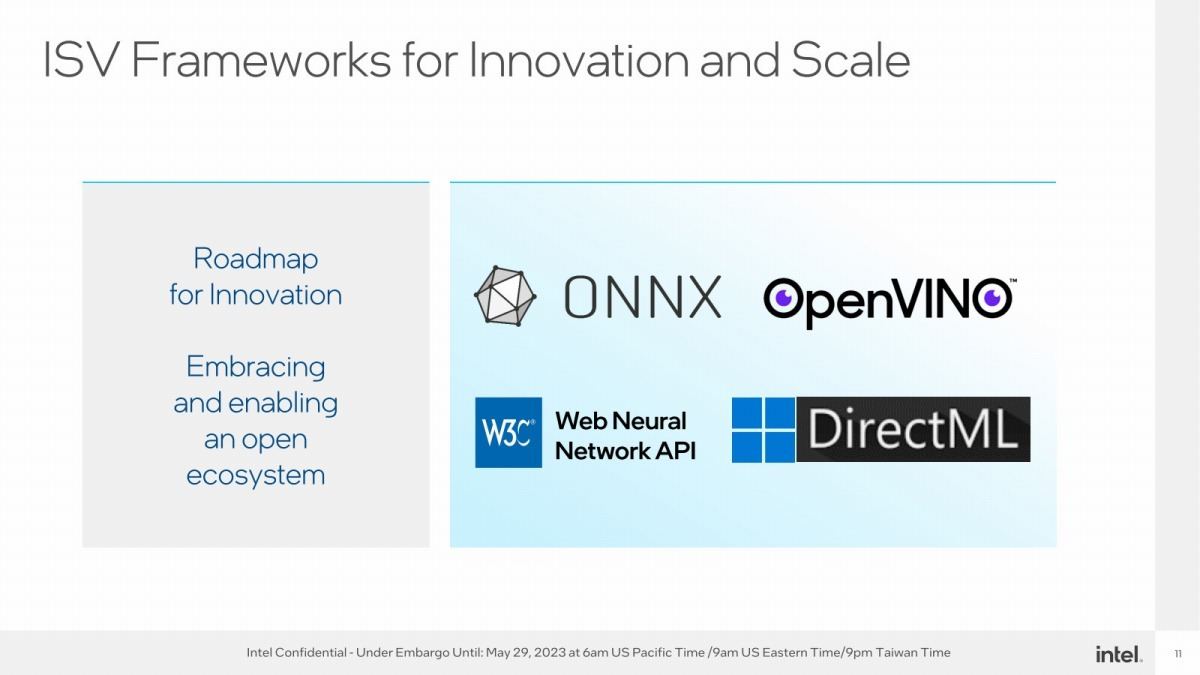 ISV Frameworks for Innovation and Scale

Roadmap for Innovation

Embracing and enabling an open ecosystem

ONNX

OpenVINO™

W3C® Web Neural Network API

DirectML

Intel Confidential - Under Embargo Until: May 29, 2023 at 6am US Pacific Time /9am US Eastern Time/9pm Taiwan Time

intel.

11